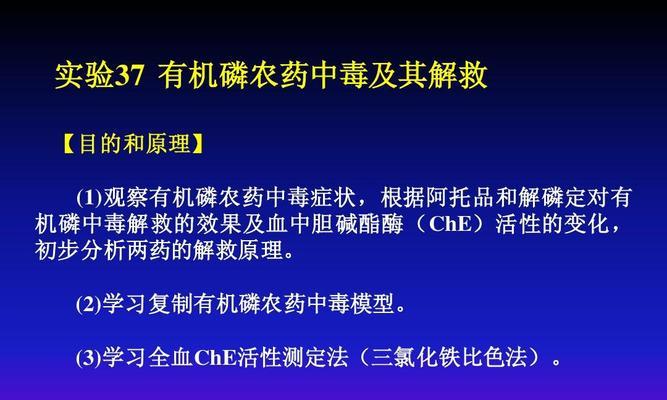 实验37 有机磷农药中毒及其解救

【目的和原理】

(1)观察有机磷农药中毒症状，根据阿托品和解磷定对有机磷中毒解救的效果及血中胆碱酯酶（ChE）活性的变化，初步分析两药的解救原理。

(2)学习复制有机磷农药中毒模型。

(3)学习全血ChE活性测定法（三氯化铁比色法）。